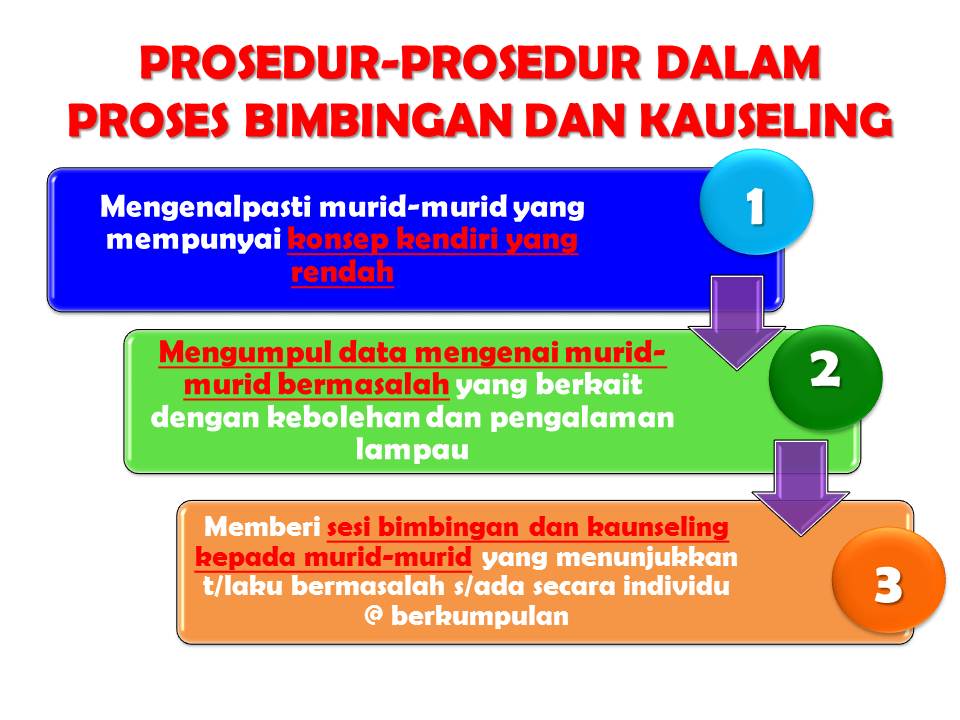 PROSEDUR-PROSEDUR DALAM PROSES BIMBINGAN DAN KAUSELING

Mengenalpasti murid-murid yang mempunyai konsep kendiri yang rendah

1

Mengumpul data mengenai murid-murid bermasalah yang berkait dengan kebolehan dan pengalaman lampau

2

Memberi sesi bimbingan dan kaunseling kepada murid-murid yang menunjukkan t/laku bermasalah s/ada secara individu @ berkumpulan

3